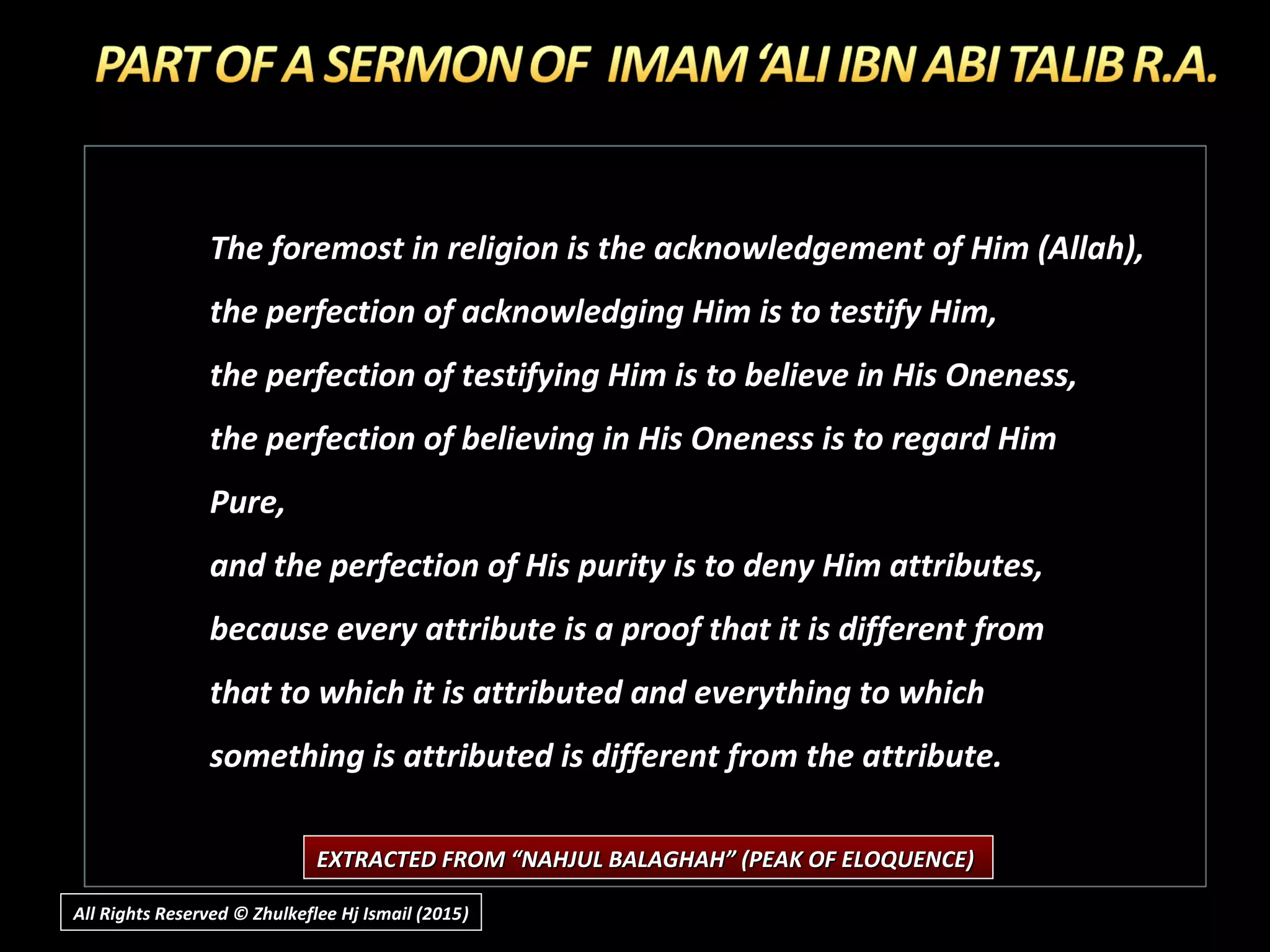 PART OF A SERMON OF IMAM ‘ALI IBN ABI TALIB R.A.

The foremost in religion is the acknowledgement of Him (Allah),
the perfection of acknowledging Him is to testify Him,
the perfection of testifying Him is to believe in His Oneness,
the perfection of believing in His Oneness is to regard Him Pure,
and the perfection of His purity is to deny Him attributes,
because every attribute is a proof that it is different from that to which it is attributed and everything to which something is attributed is different from the attribute.

EXTRACTED FROM “NAHJUL BALAGHAH” (PEAK OF ELOQUENCE)

All Rights Reserved © Zhulkeflee Hj Ismail (2015)